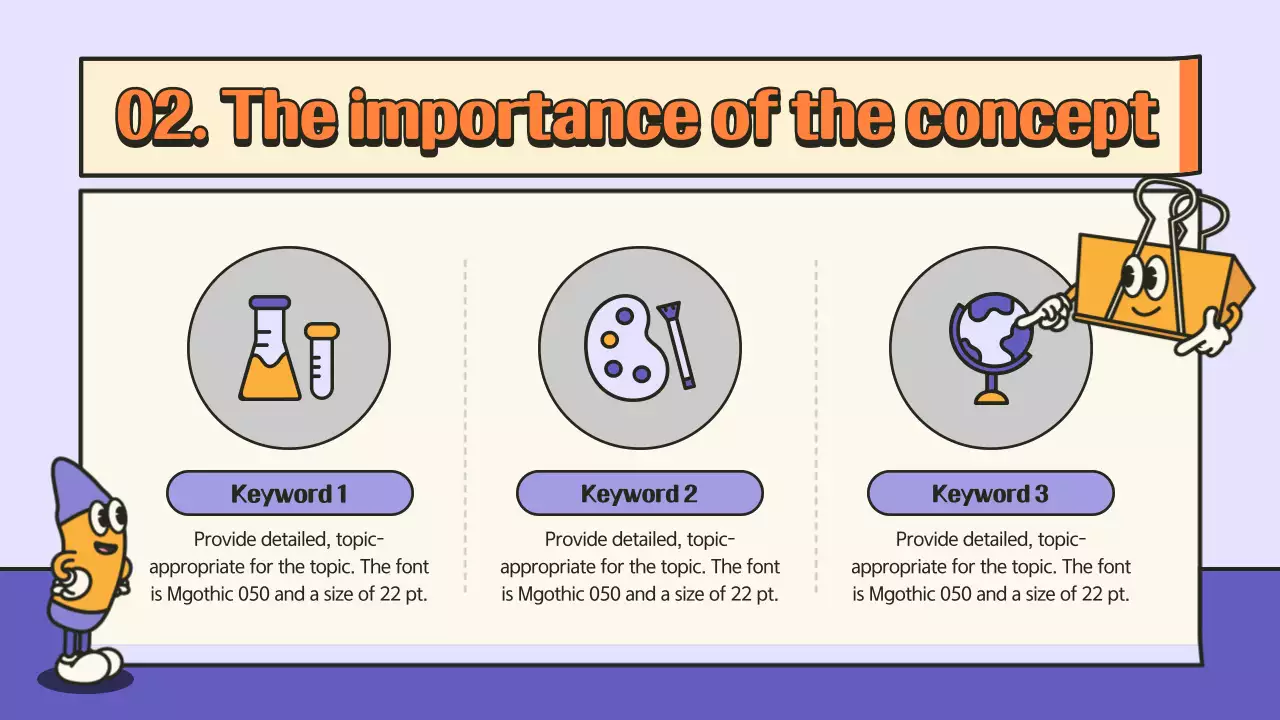 02. The importance of the concept

Keyword 1

Provide detailed, topic-appropriate for the topic. The font is Mgothic 050 and a size of 22 pt.

Keyword 2

Provide detailed, topic-appropriate for the topic. The font is Mgothic 050 and a size of 22 pt.

Keyword 3

Provide detailed, topic-appropriate for the topic. The font is Mgothic 050 and a size of 22 pt.